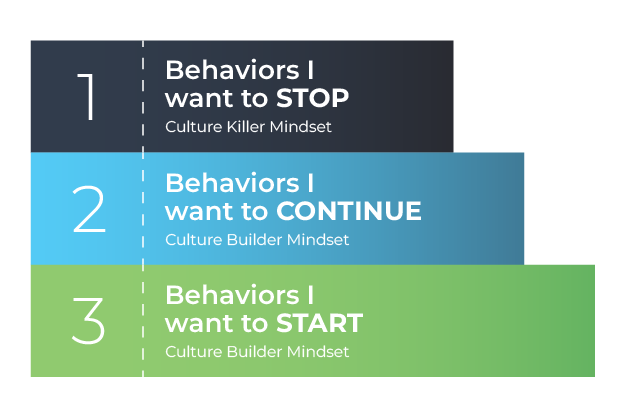 1

Behaviors I want to STOP
Culture Killer Mindset

2

Behaviors I want to CONTINUE
Culture Builder Mindset

3

Behaviors I want to START
Culture Builder Mindset